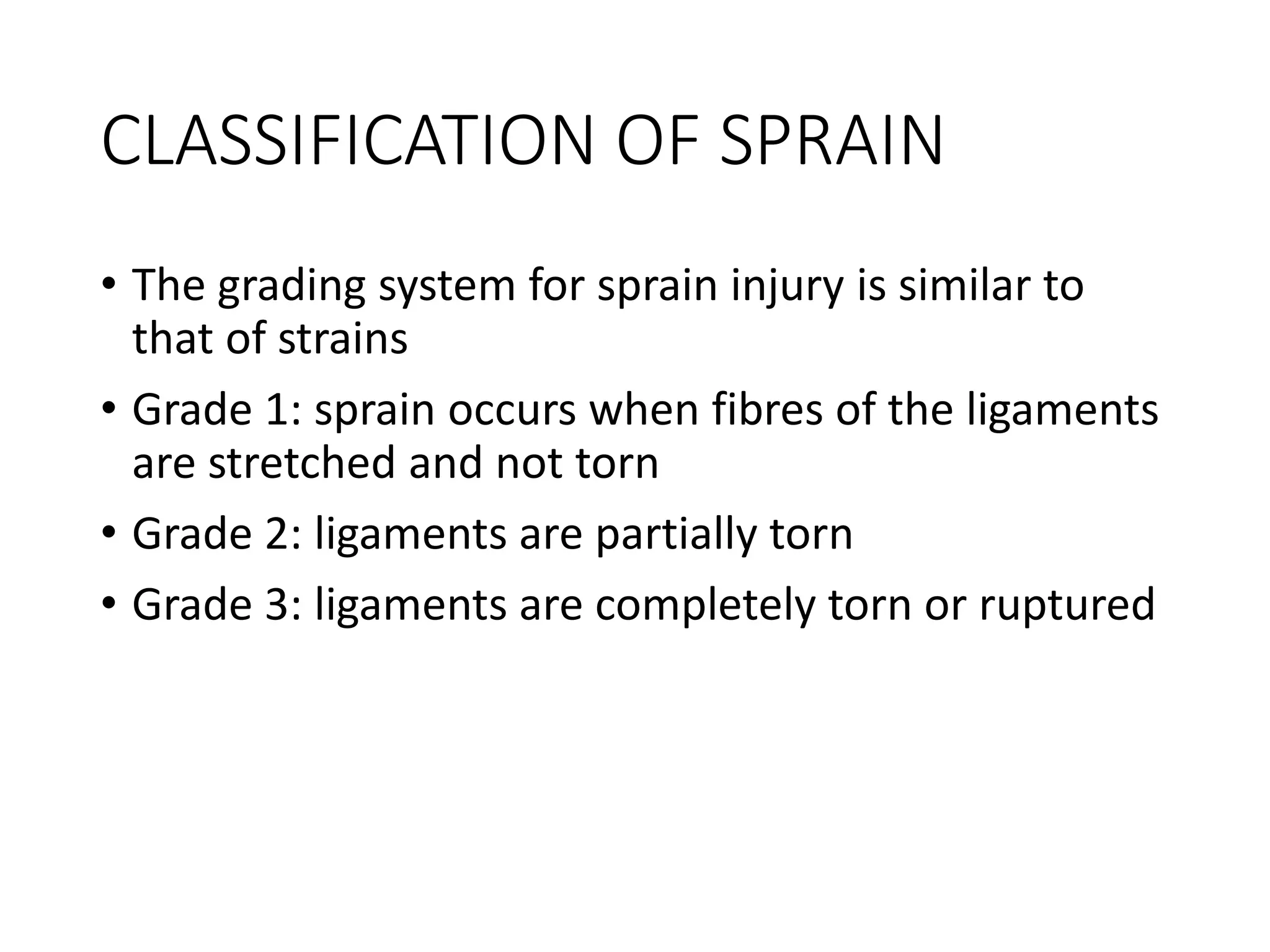 CLASSIFICATION OF SPRAIN

• The grading system for sprain injury is similar to that of strains

• Grade 1: sprain occurs when fibres of the ligaments are stretched and not torn

• Grade 2: ligaments are partially torn

• Grade 3: ligaments are completely torn or ruptured